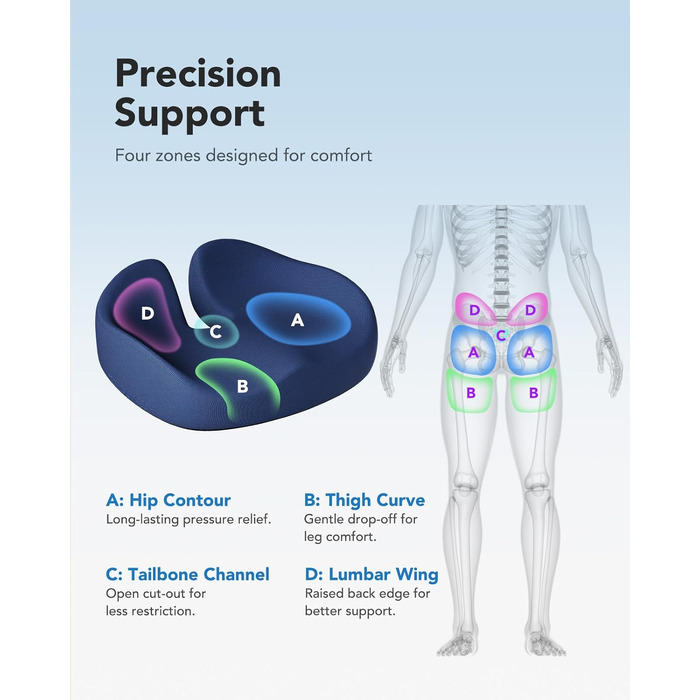 Precision Support

Four zones designed for comfort

D C A B

D D C A A B B

A: Hip Contour
Long-lasting pressure relief.

B: Thigh Curve
Gentle drop-off for leg comfort.

C: Tailbone Channel
Open cut-out for less restriction.

D: Lumbar Wing
Raised back edge for better support.